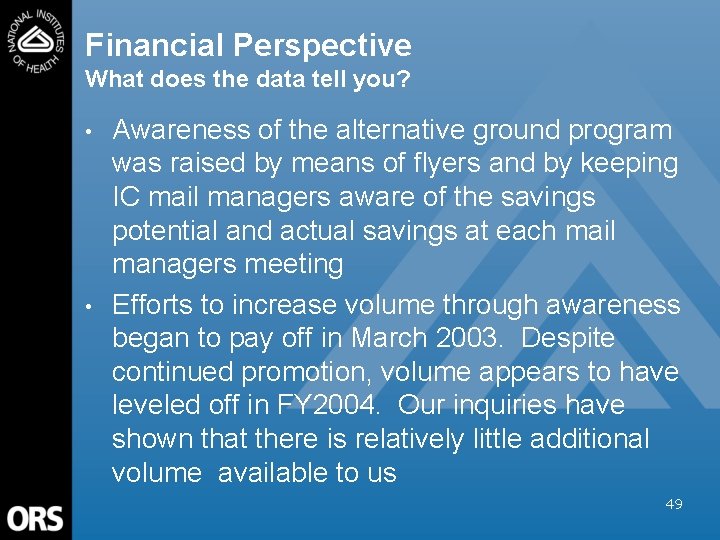 NATIONAL INSTITUTES OF HEALTH

Financial Perspective
What does the data tell you?

• Awareness of the alternative ground program was raised by means of flyers and by keeping IC mail managers aware of the savings potential and actual savings at each mail managers meeting

• Efforts to increase volume through awareness began to pay off in March 2003. Despite continued promotion, volume appears to have leveled off in FY2004. Our inquiries have shown that there is relatively little additional volume available to us

ORS

49